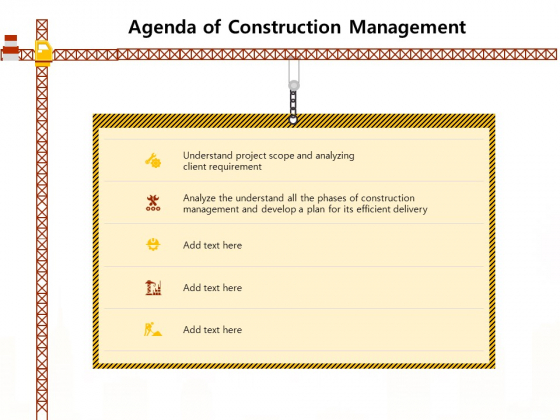 Agenda of Construction Management

Understand project scope and analyzing client requirement

Analyze the understand all the phases of construction management and develop a plan for its efficient delivery

Add text here

Add text here

Add text here